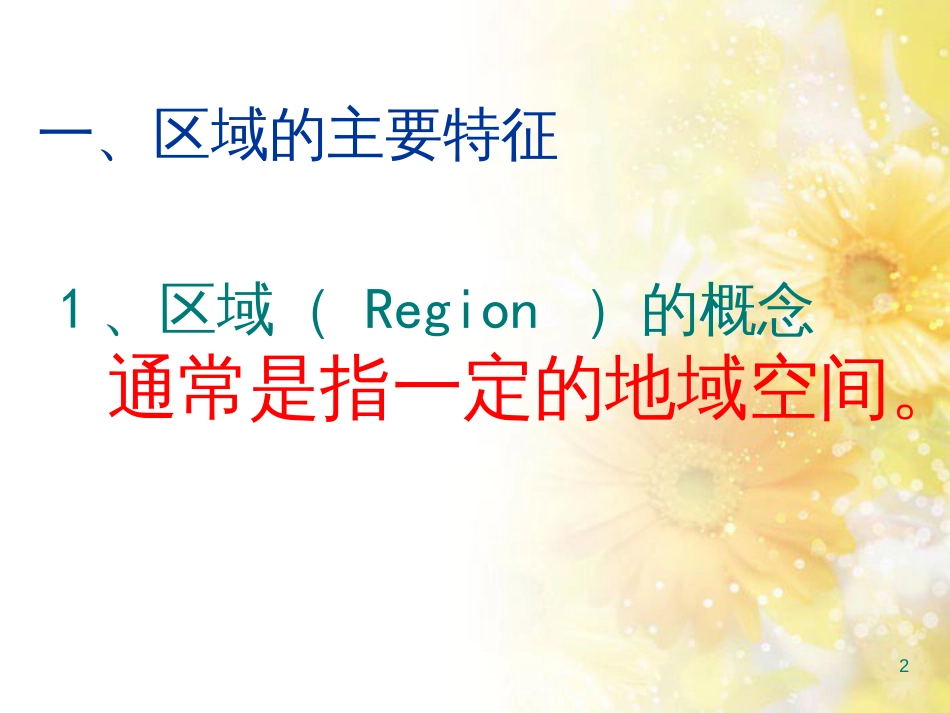 一、区域的主要特征

1、区域（ Region ）的概念
通常是指一定的地域空间。

2